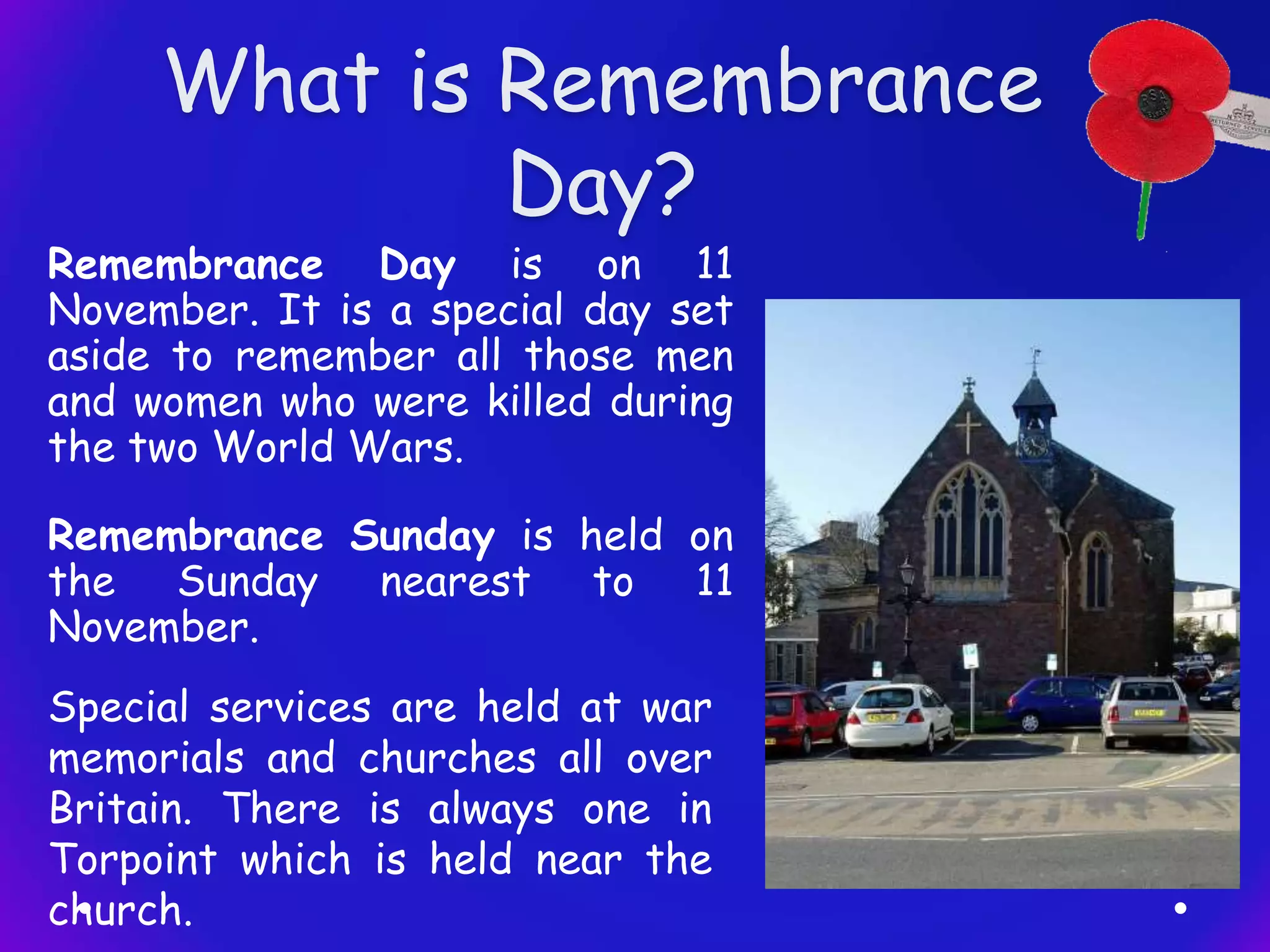 What is Remembrance Day?

RSA

RETURNED SERVICES

Remembrance Day is on 11 November. It is a special day set aside to remember all those men and women who were killed during the two World Wars.

Remembrance Sunday is held on the Sunday nearest to 11 November.

Special services are held at war memorials and churches all over Britain. There is always one in Torpoint which is held near the church.